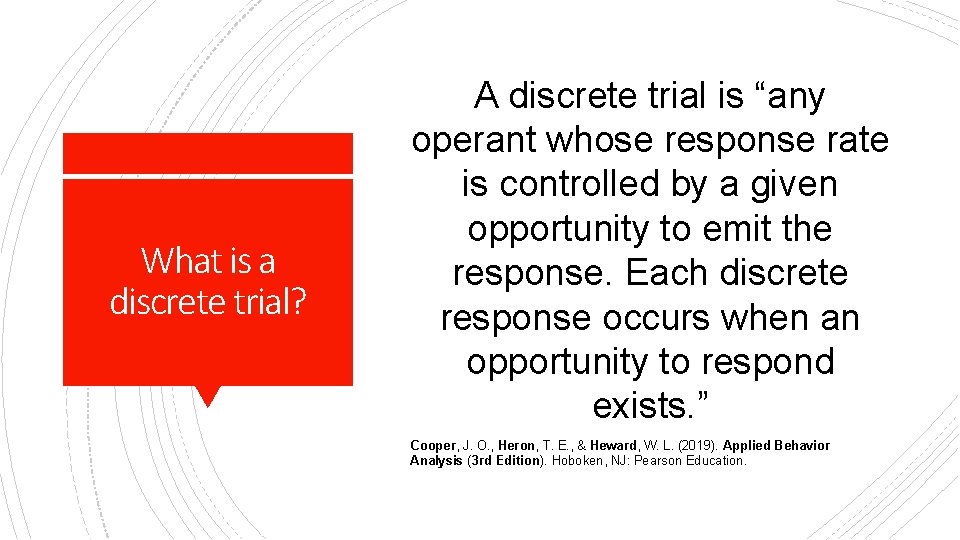 What is a discrete trial?

A discrete trial is “any operant whose response rate is controlled by a given opportunity to emit the response. Each discrete response occurs when an opportunity to respond exists.”

Cooper, J. O., Heron, T. E., & Heward, W. L. (2019). Applied Behavior Analysis (3rd Edition). Hoboken, NJ: Pearson Education.